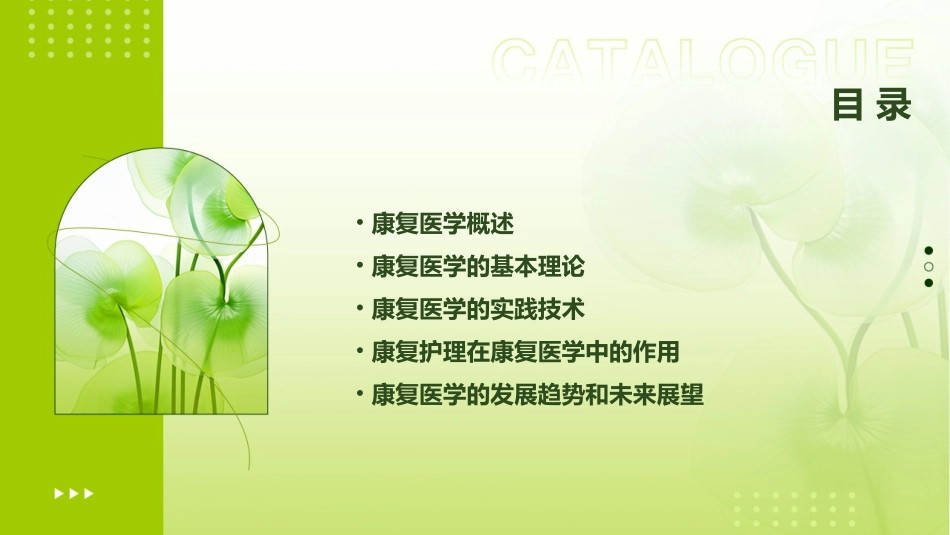 CATALOGUE
目录

• 康复医学概述
• 康复医学的基本理论
• 康复医学的实践技术
• 康复护理在康复医学中的作用
• 康复医学的发展趋势和未来展望